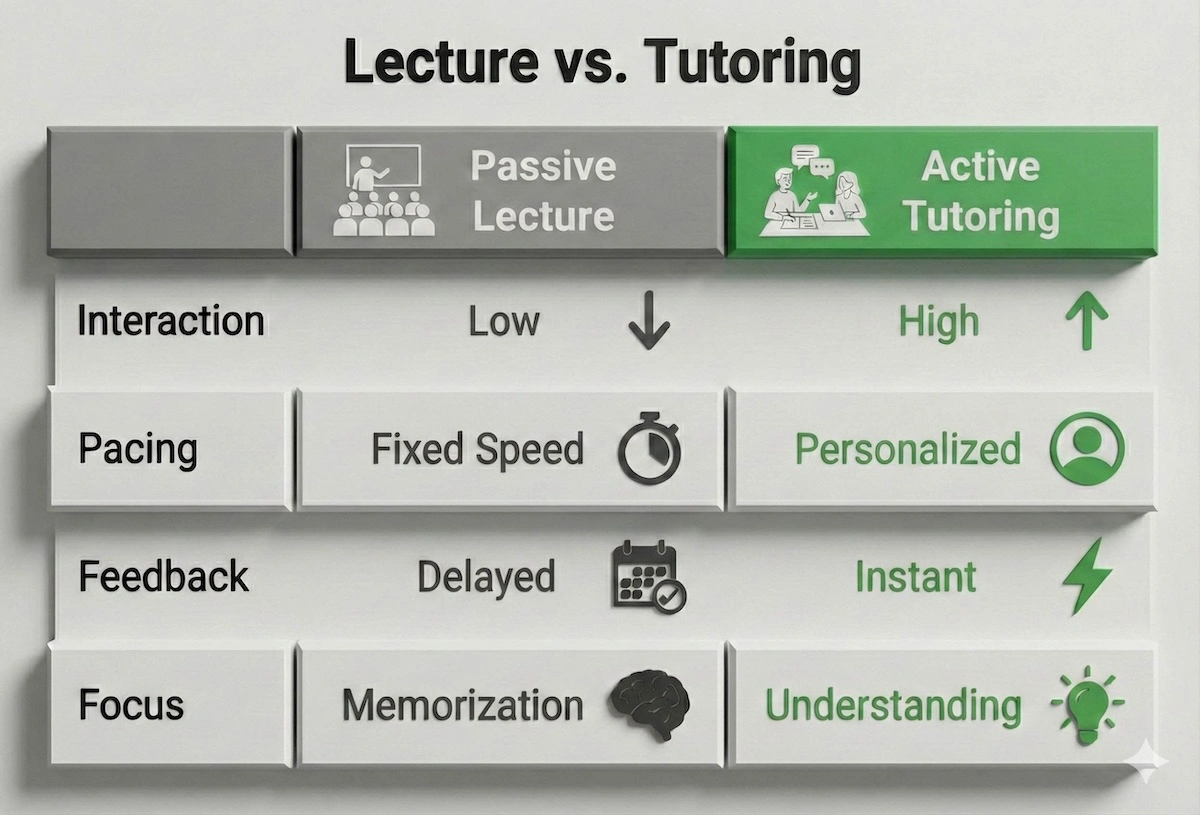 Lecture vs. Tutoring

| | Passive Lecture | Active Tutoring |
|---|---|---|
| Interaction | Low | High |
| Pacing | Fixed Speed | Personalized |
| Feedback | Delayed | Instant |
| Focus | Memorization | Understanding |